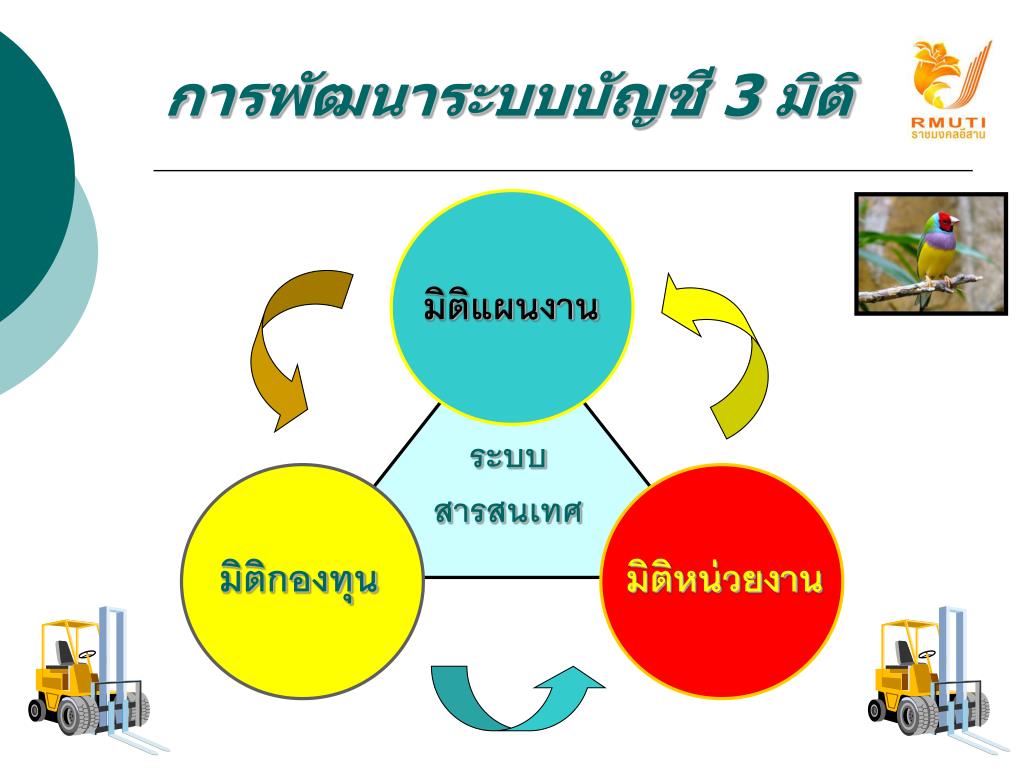 การพัฒนาระบบบัญชี 3 มิติ

RMUTI
ราชมงคลอีสาน

มิติแผนงาน

ระบบ
สารสนเทศ

มิติกองทุน

มิติหน่วยงาน